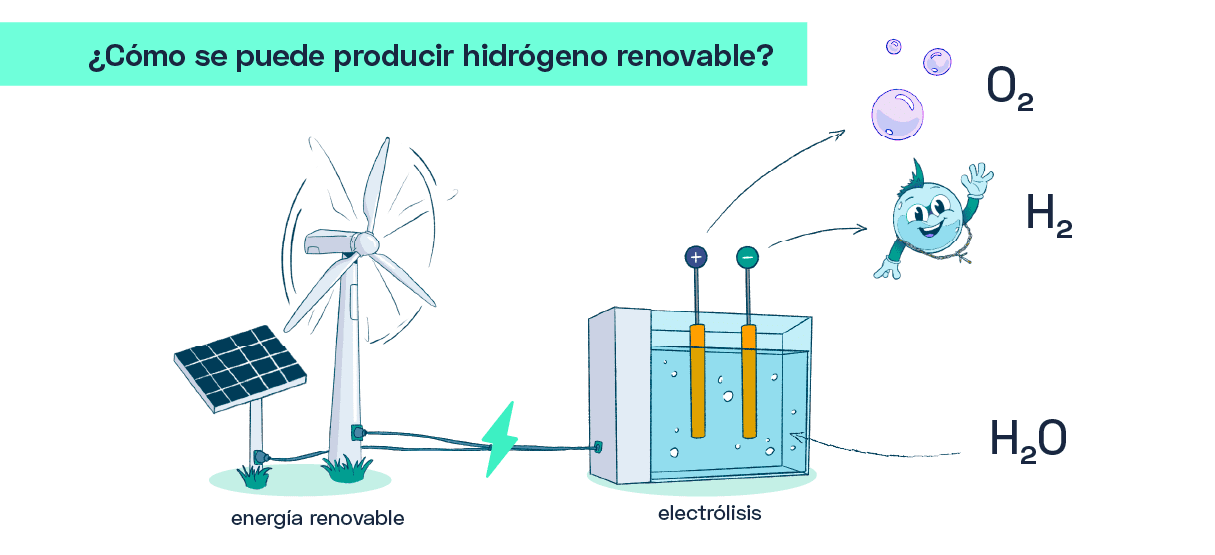 ¿Cómo se puede producir hidrógeno renovable?

$O_2$

$H_2$

+

−

$H_2O$

energía renovable

electrólisis